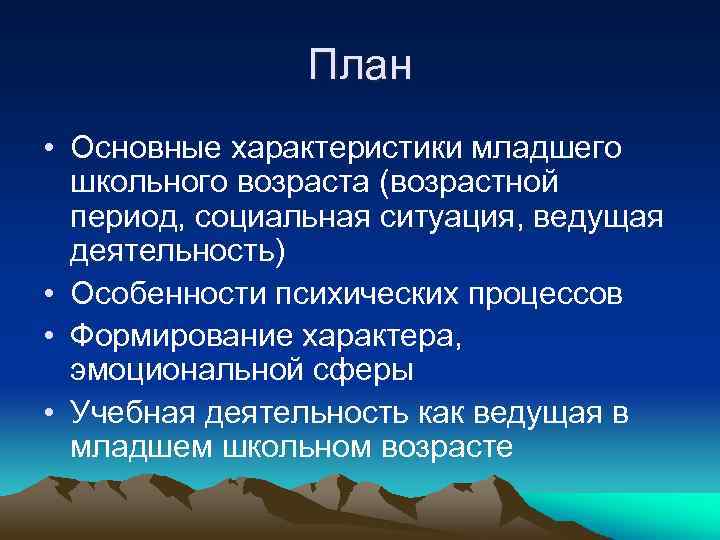 План

• Основные характеристики младшего школьного возраста (возрастной период, социальная ситуация, ведущая деятельность)
• Особенности психических процессов
• Формирование характера, эмоциональной сферы
• Учебная деятельность как ведущая в младшем школьном возрасте